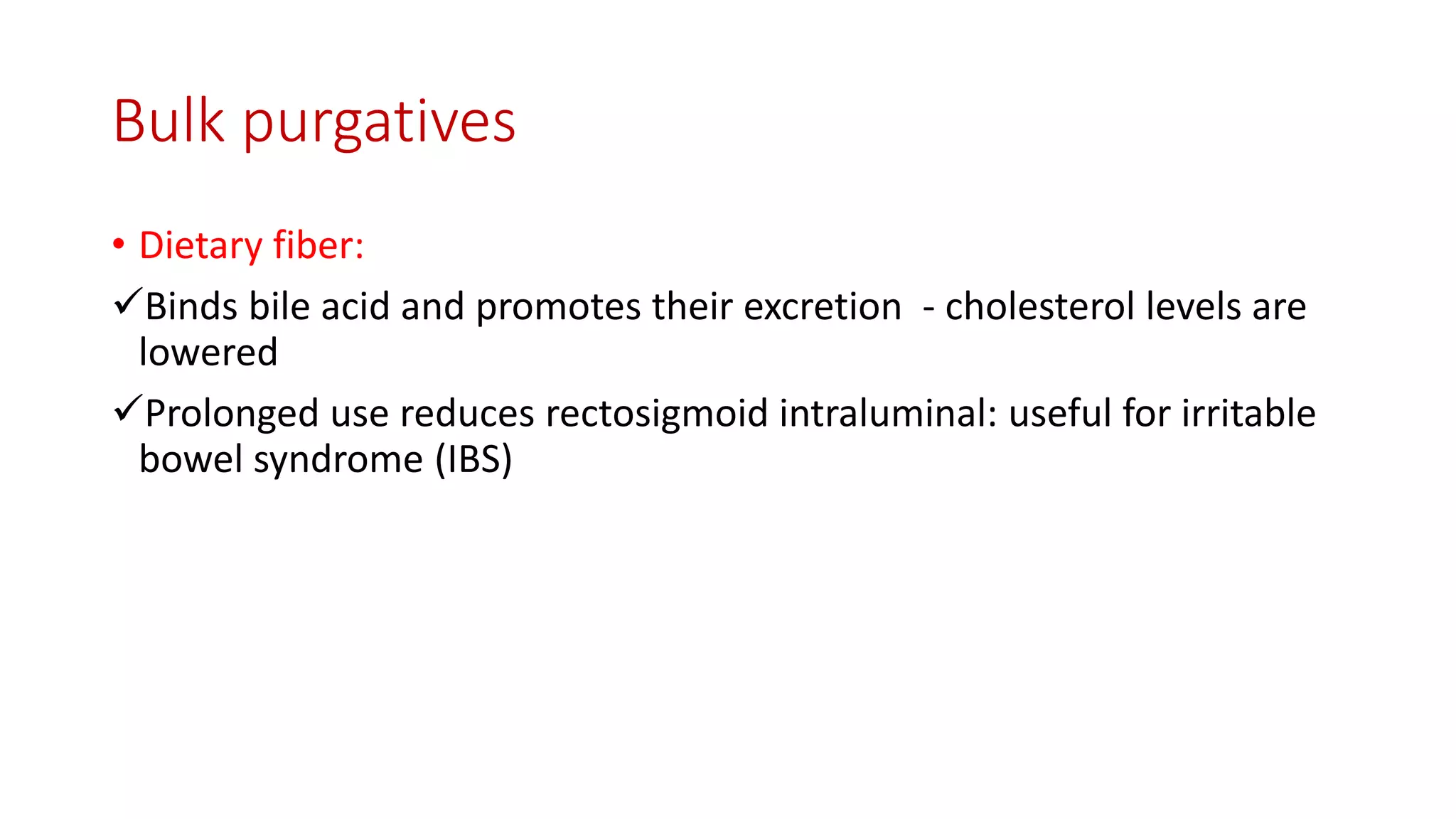 Bulk purgatives

• Dietary fiber:

✓Binds bile acid and promotes their excretion  - cholesterol levels are lowered

✓Prolonged use reduces rectosigmoid intraluminal: useful for irritable bowel syndrome (IBS)